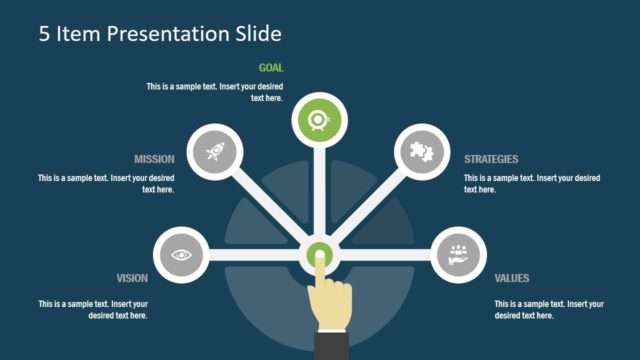 5 Item Presentation Slide

GOAL

This is a sample text. Insert your desired text here.

MISSION

This is a sample text. Insert your desired text here.

STRATEGIES

This is a sample text. Insert your desired text here.

VISION

This is a sample text. Insert your desired text here.

VALUES

This is a sample text. Insert your desired text here.